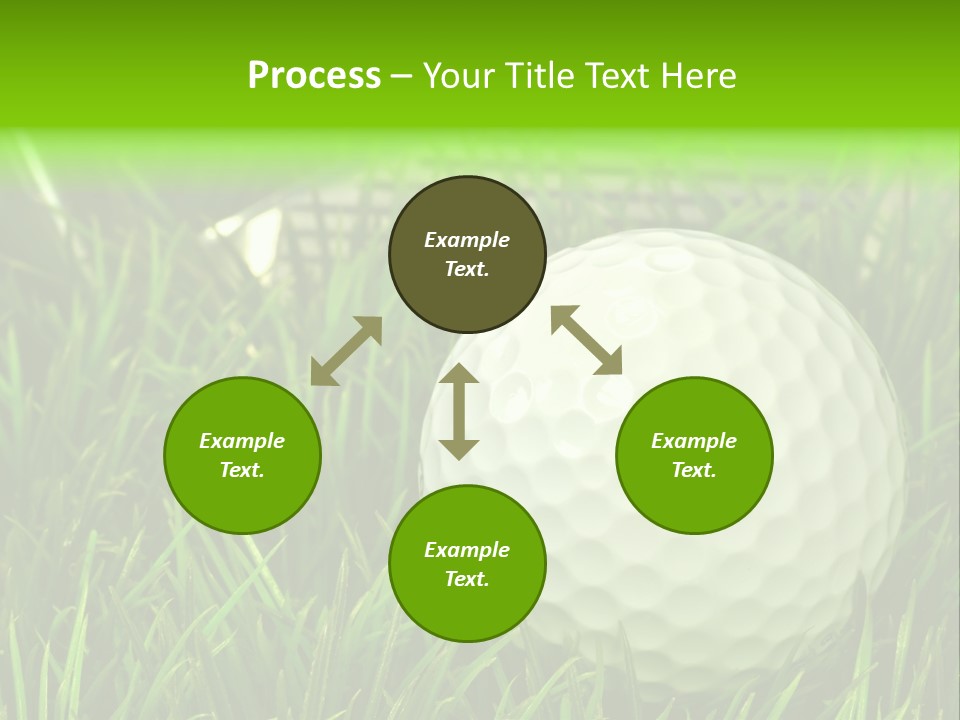 Process – Your Title Text Here

Example Text.

Example Text.

Example Text.

Example Text.